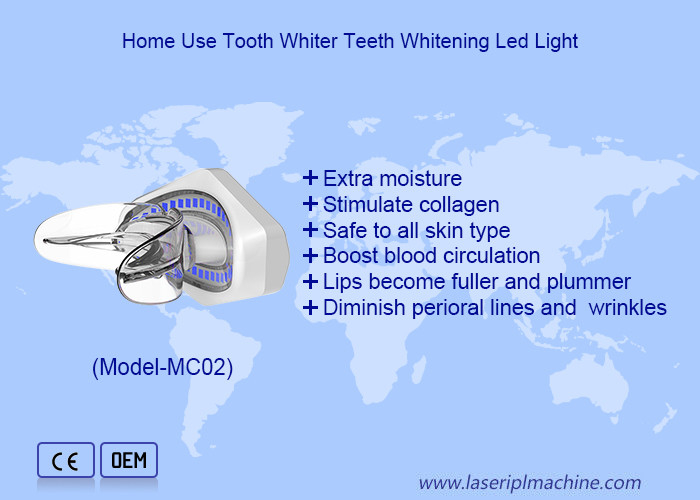 Home Use Tooth Whiter Teeth Whitening Led Light

+ Extra moisture
+ Stimulate collagen
+ Safe to all skin type
+ Boost blood circulation
+ Lips become fuller and plummer
+ Diminish perioral lines and wrinkles

(Model-MC02)

CE OEM

www.laseriplmachine.com